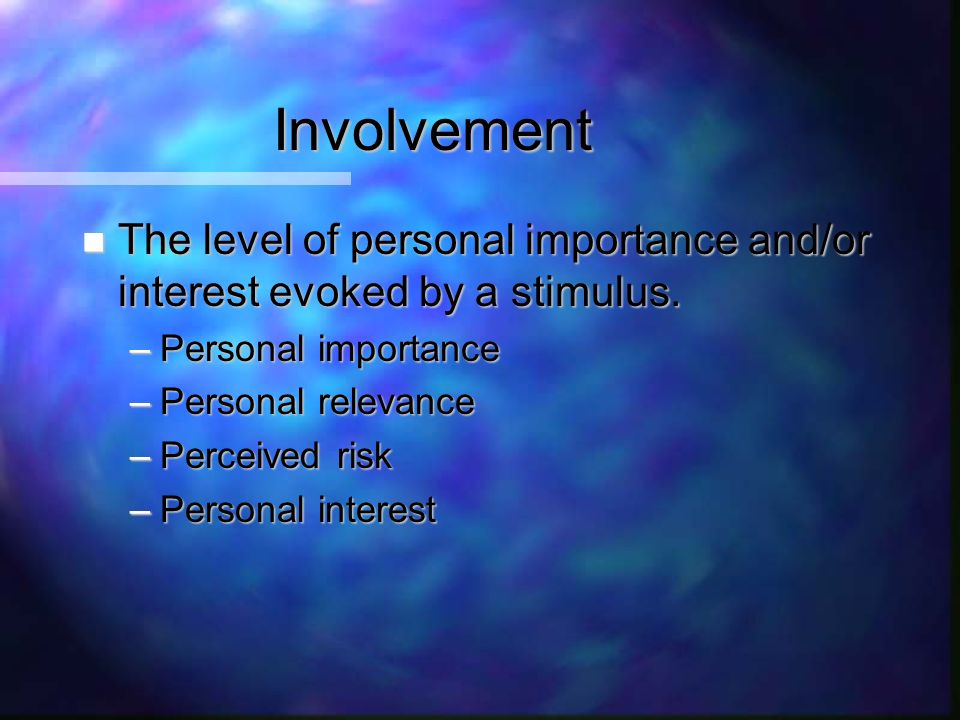 Involvement

The level of personal importance and/or interest evoked by a stimulus.

– Personal importance
– Personal relevance
– Perceived risk
– Personal interest